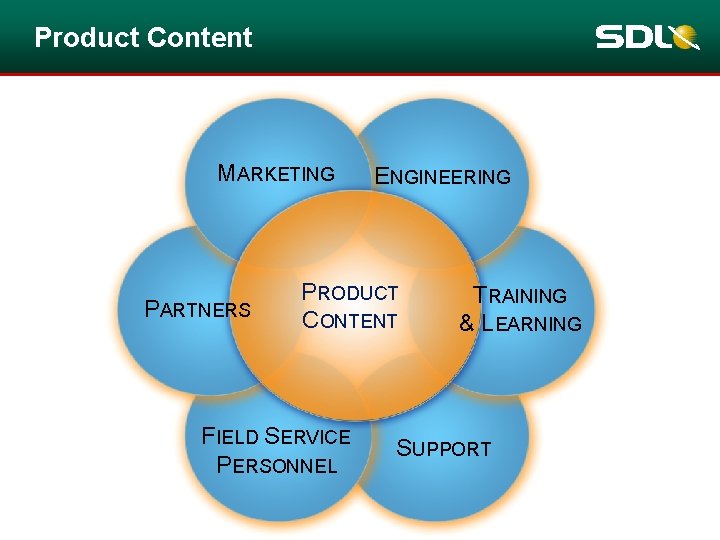 Product Content

SDL

MARKETING

ENGINEERING

PARTNERS

PRODUCT CONTENT

TRAINING & LEARNING

FIELD SERVICE PERSONNEL

SUPPORT